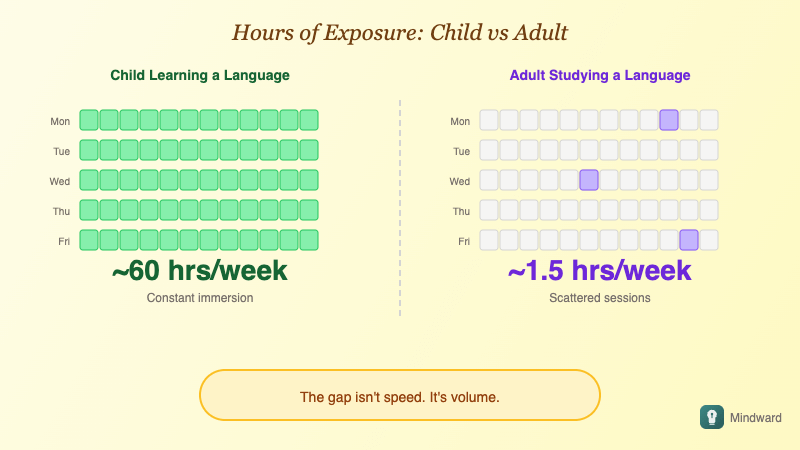 Hours of Exposure: Child vs Adult

Child Learning a Language

Mon
Tue
Wed
Thu
Fri

~60 hrs/week

Constant immersion

Adult Studying a Language

Mon
Tue
Wed
Thu
Fri

~1.5 hrs/week

Scattered sessions

The gap isn't speed. It's volume.

Mindward